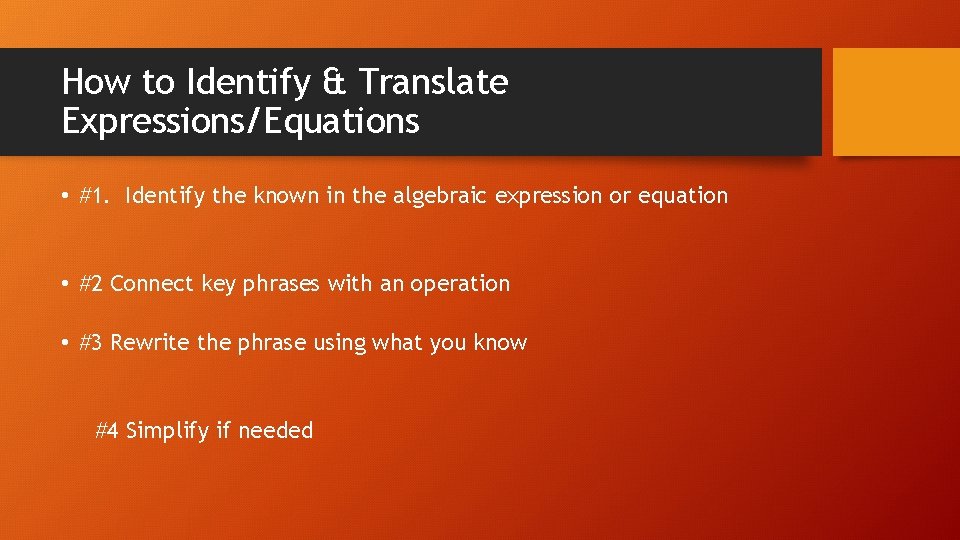 How to Identify & Translate Expressions/Equations

• #1. Identify the known in the algebraic expression or equation

• #2 Connect key phrases with an operation

• #3 Rewrite the phrase using what you know

#4 Simplify if needed